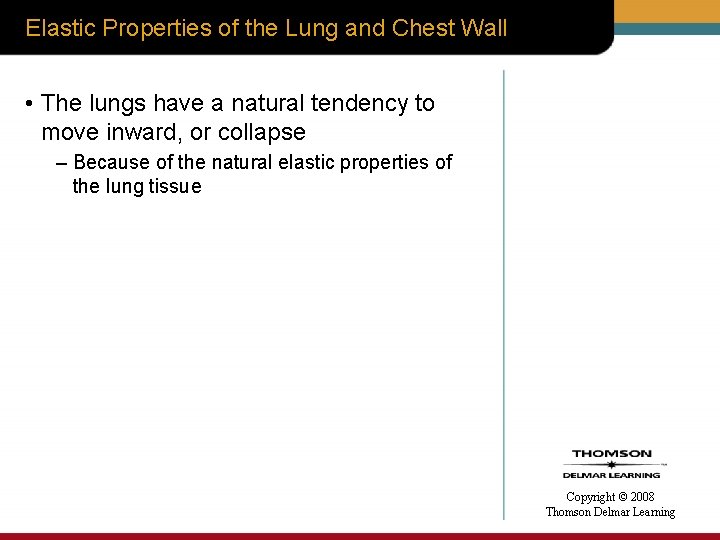 Elastic Properties of the Lung and Chest Wall

• The lungs have a natural tendency to move inward, or collapse
– Because of the natural elastic properties of the lung tissue

THOMSON
DELMAR LEARNING

Copyright © 2008
Thomson Delmar Learning